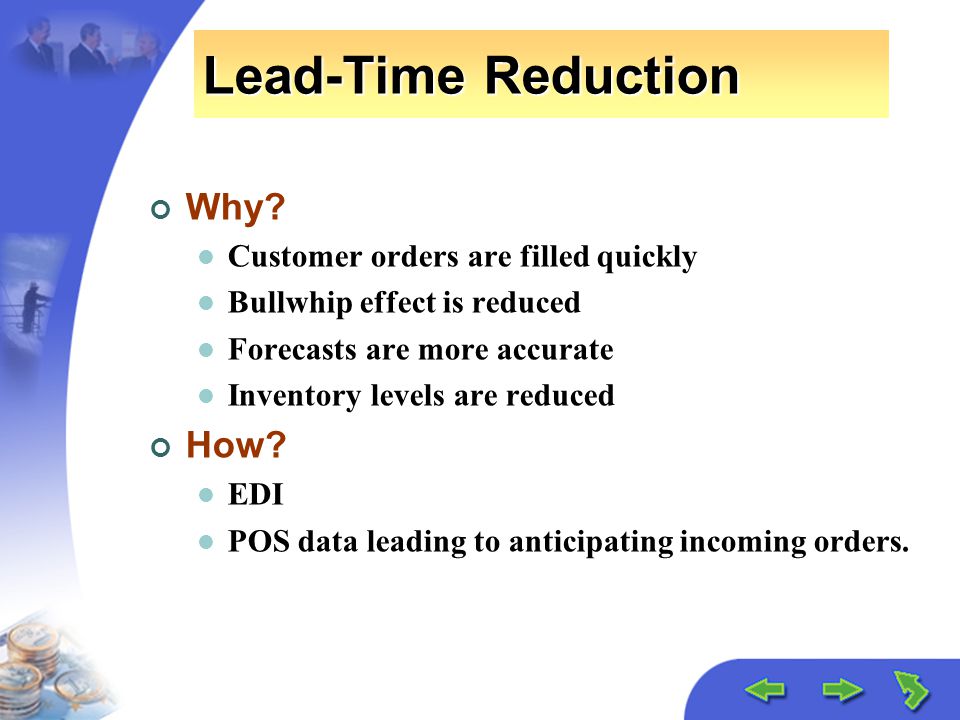 Lead-Time Reduction

Why?
Customer orders are filled quickly
Bullwhip effect is reduced
Forecasts are more accurate
Inventory levels are reduced

How?
EDI
POS data leading to anticipating incoming orders.